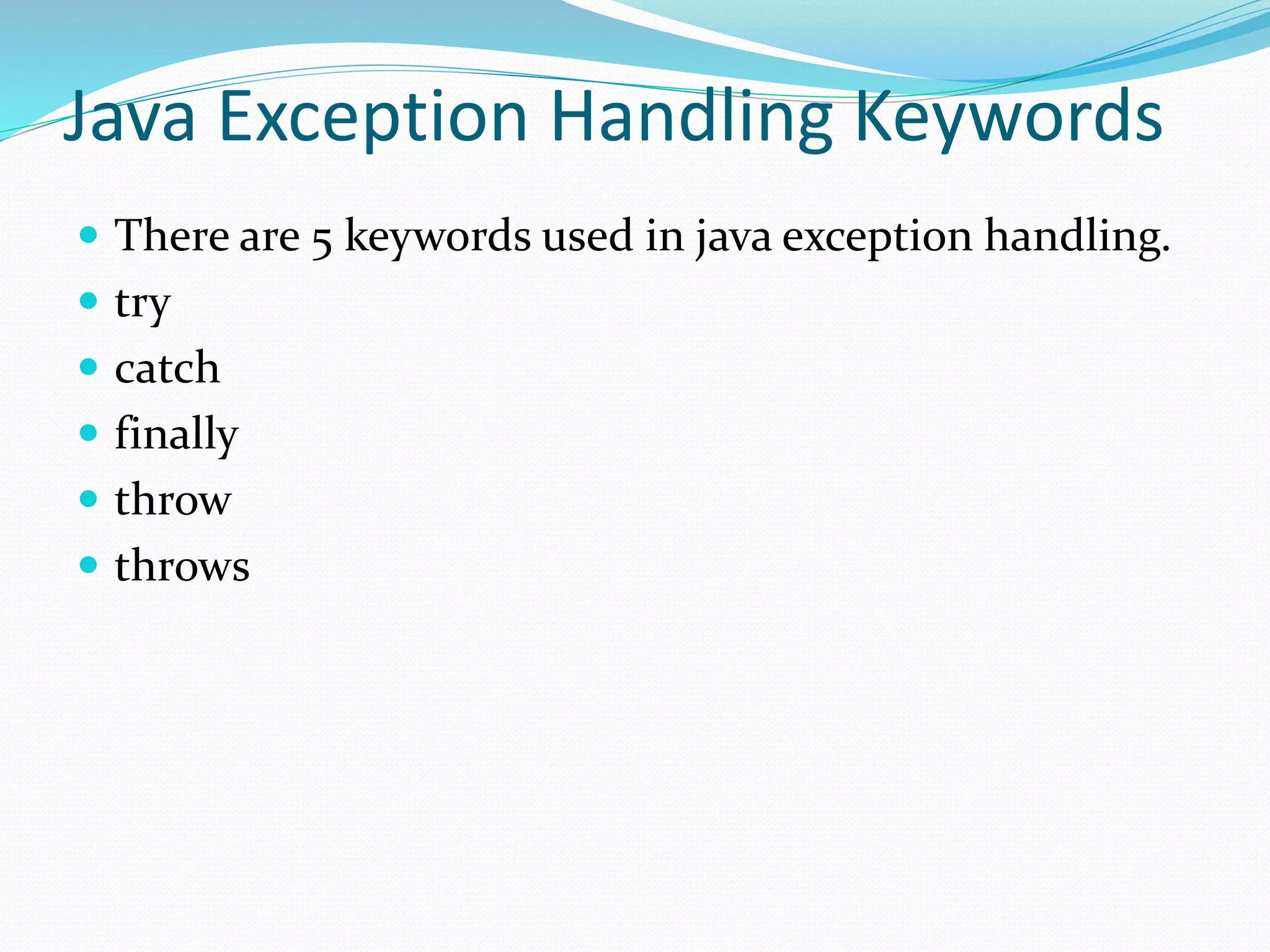 Java Exception Handling Keywords

- There are 5 keywords used in java exception handling.
- try
- catch
- finally
- throw
- throws